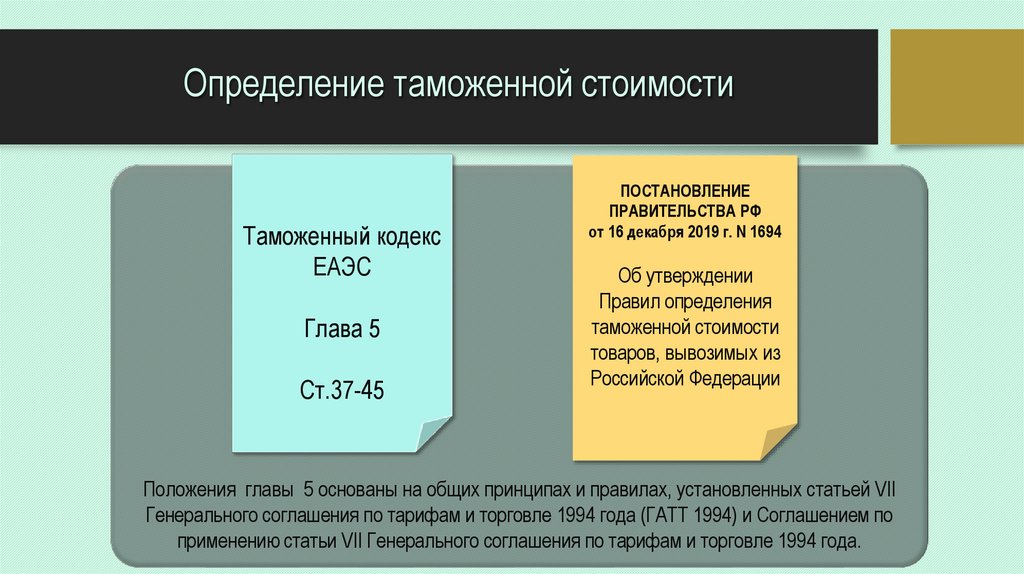 Определение таможенной стоимости

Таможенный кодекс ЕАЭС

Глава 5

Ст.37-45

ПОСТАНОВЛЕНИЕ ПРАВИТЕЛЬСТВА РФ от 16 декабря 2019 г. N 1694

Об утверждении Правил определения таможенной стоимости товаров, вывозимых из Российской Федерации

Положения главы 5 основаны на общих принципах и правилах, установленных статьей VII Генерального соглашения по тарифам и торговле 1994 года (ГАТТ 1994) и Соглашением по применению статьи VII Генерального соглашения по тарифам и торговле 1994 года.